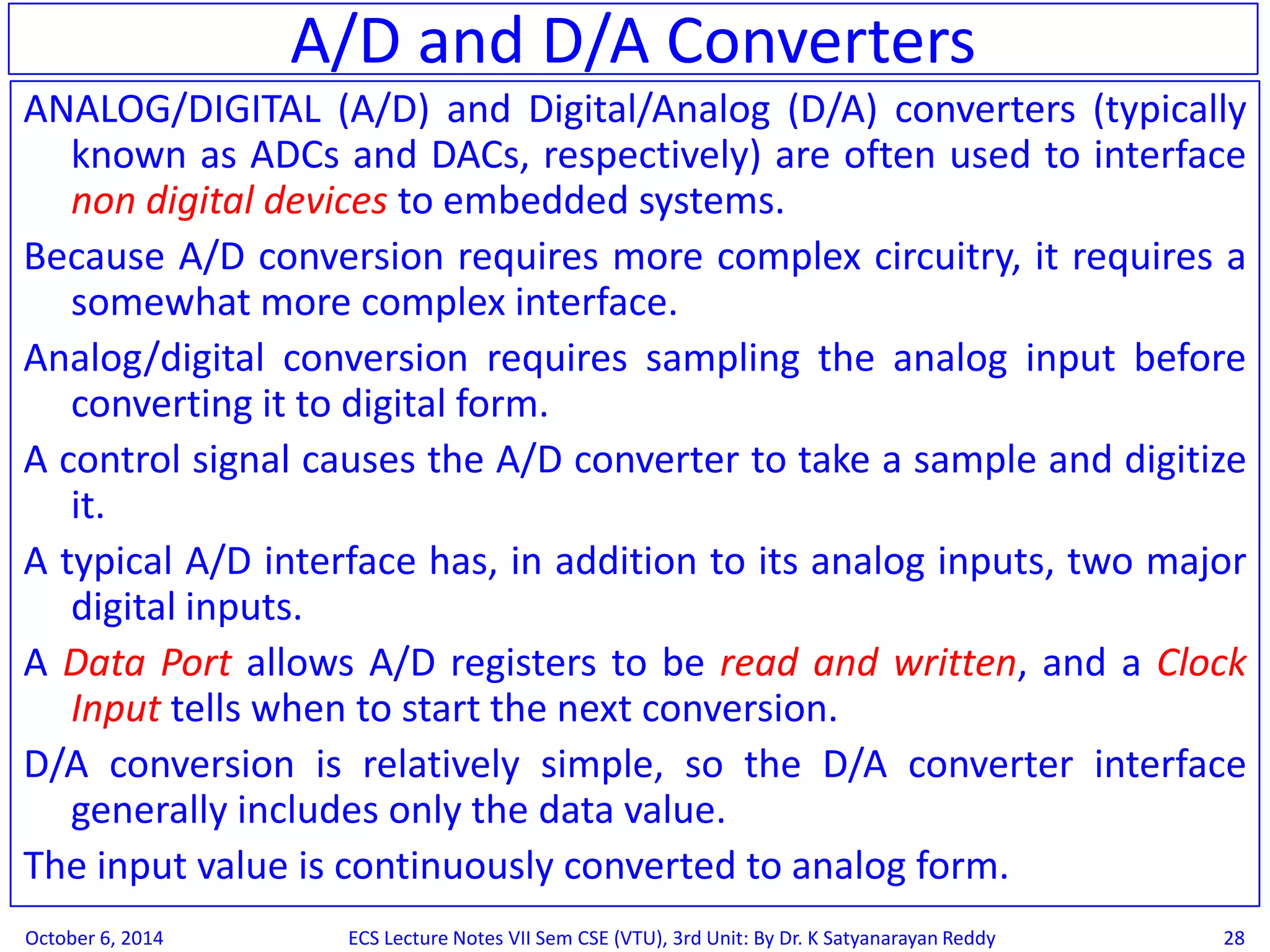 A/D and D/A Converters

ANALOG/DIGITAL (A/D) and Digital/Analog (D/A) converters (typically known as ADCs and DACs, respectively) are often used to interface non digital devices to embedded systems.

Because A/D conversion requires more complex circuitry, it requires a somewhat more complex interface.

Analog/digital conversion requires sampling the analog input before converting it to digital form.

A control signal causes the A/D converter to take a sample and digitize it.

A typical A/D interface has, in addition to its analog inputs, two major digital inputs.

A Data Port allows A/D registers to be read and written, and a Clock Input tells when to start the next conversion.

D/A conversion is relatively simple, so the D/A converter interface generally includes only the data value.

The input value is continuously converted to analog form.

October 6, 2014 ECS Lecture Notes VII Sem CSE (VTU), 3rd Unit: By Dr. K Satyanarayan Reddy 28